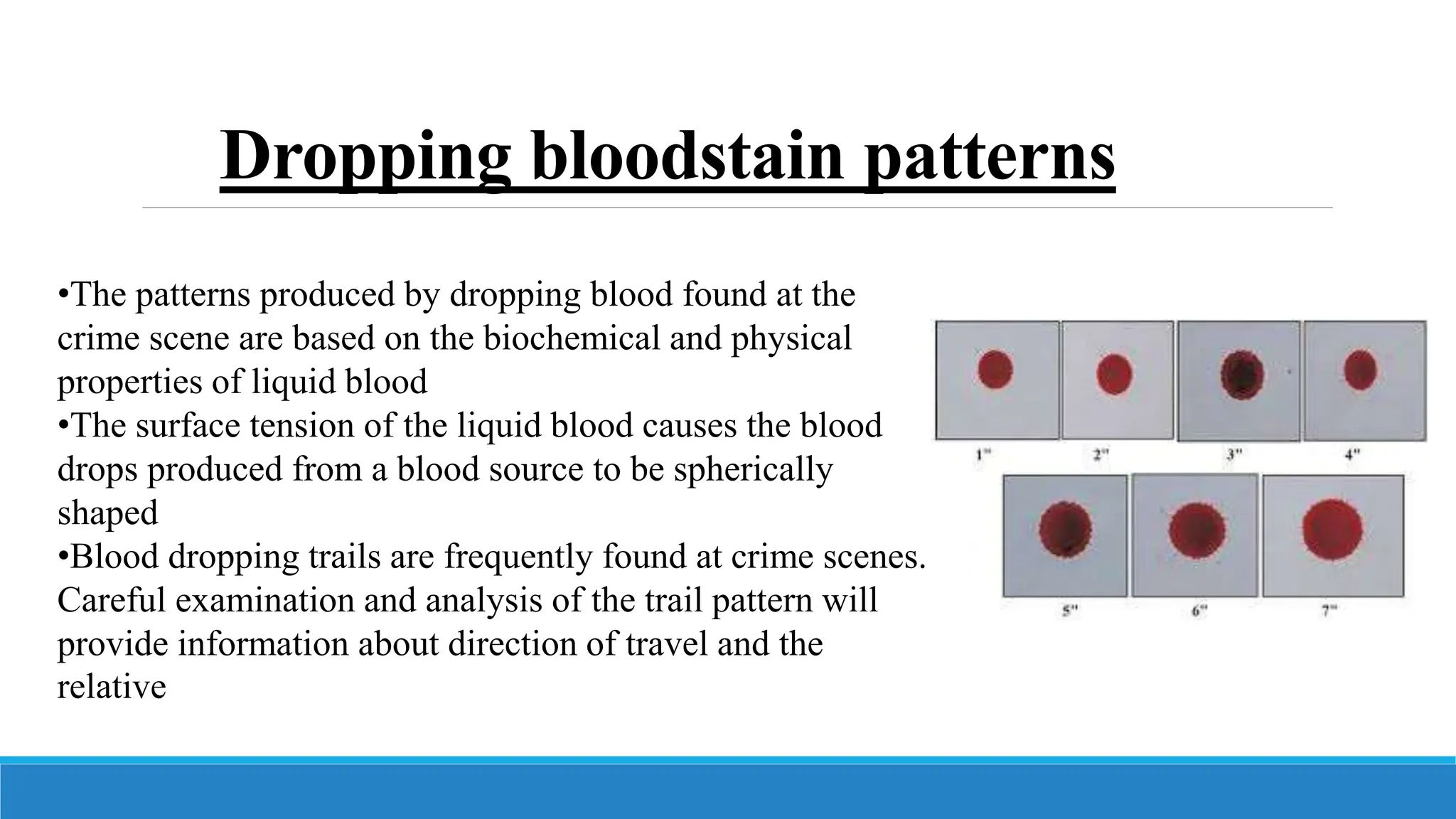 Dropping bloodstain patterns

•The patterns produced by dropping blood found at the crime scene are based on the biochemical and physical properties of liquid blood
•The surface tension of the liquid blood causes the blood drops produced from a blood source to be spherically shaped
•Blood dropping trails are frequently found at crime scenes. Careful examination and analysis of the trail pattern will provide information about direction of travel and the relative

1"
2"
3"
4"
5"
6"
7"